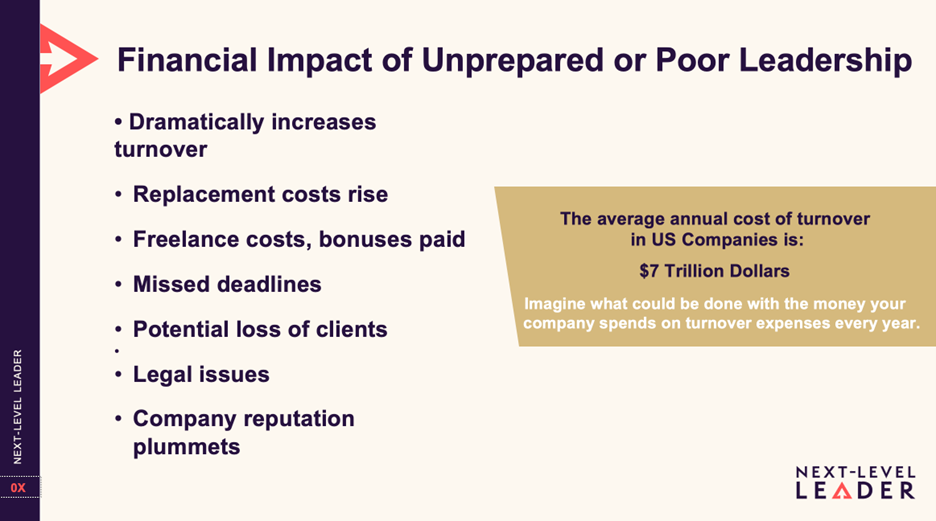 Financial Impact of Unprepared or Poor Leadership

• Dramatically increases turnover

• Replacement costs rise

• Freelance costs, bonuses paid

• Missed deadlines

• Potential loss of clients
•
• Legal issues

• Company reputation plummets

The average annual cost of turnover in US Companies is:

$7 Trillion Dollars

Imagine what could be done with the money your company spends on turnover expenses every year.

NEXT-LEVEL LEADER

0X

NEXT-LEVEL LEADER